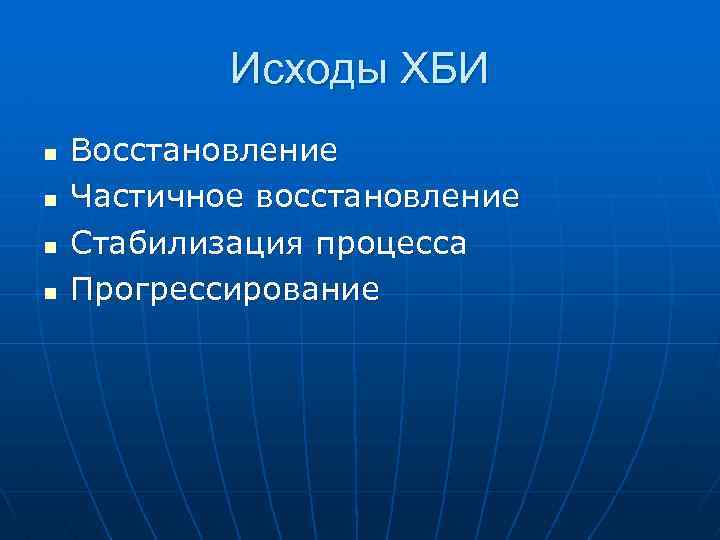 Исходы ХБИ

- Восстановление
- Частичное восстановление
- Стабилизация процесса
- Прогрессирование